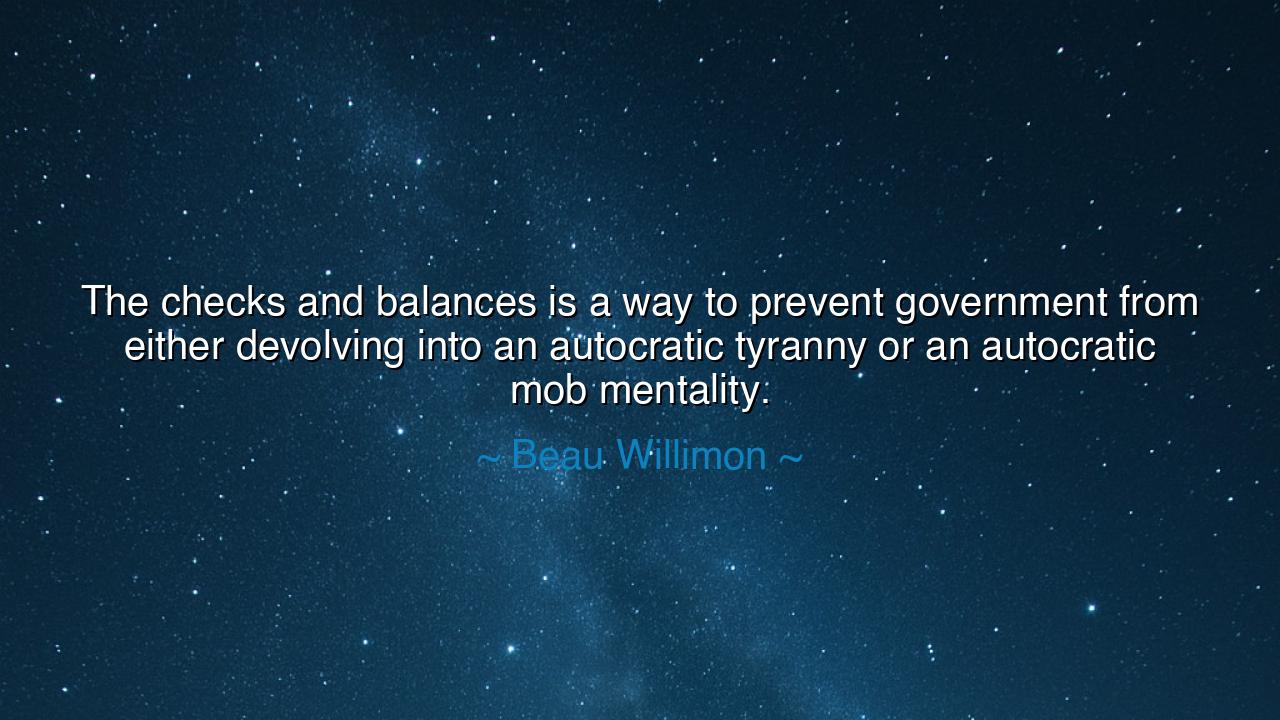 The checks and balances is a way to prevent government from either devolving into an autocratic tyranny or an autocratic mob mentality.

~ Beau Willimon ~